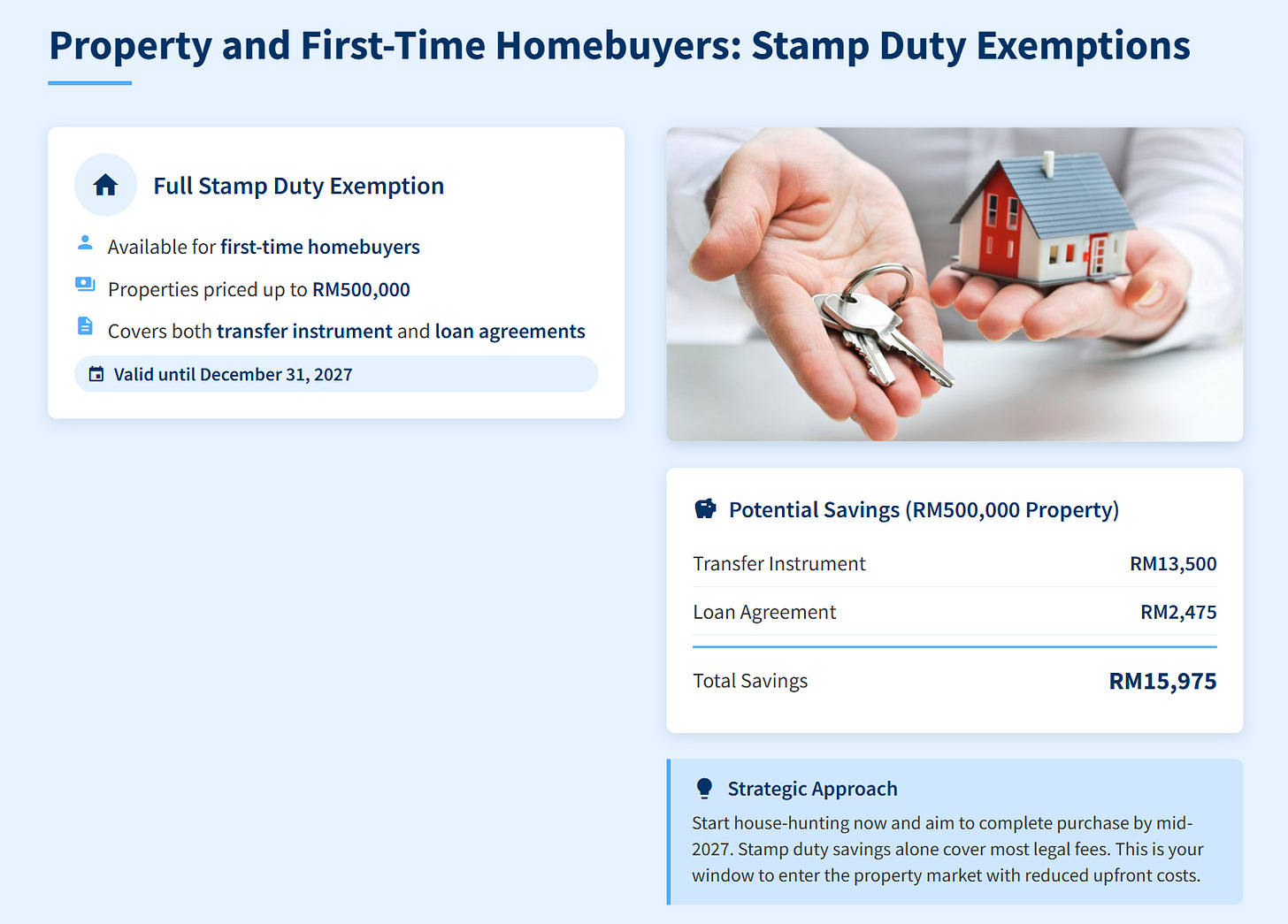 Property and First-Time Homebuyers: Stamp Duty Exemptions

Full Stamp Duty Exemption

Available for first-time homebuyers

Properties priced up to RM500,000

Covers both transfer instrument and loan agreements

Valid until December 31, 2027

Potential Savings (RM500,000 Property)

| Transfer Instrument | RM13,500 |
|---|---|
| Loan Agreement | RM2,475 |
| Total Savings | RM15,975 |

Strategic Approach

Start house-hunting now and aim to complete purchase by mid-2027. Stamp duty savings alone cover most legal fees. This is your window to enter the property market with reduced upfront costs.